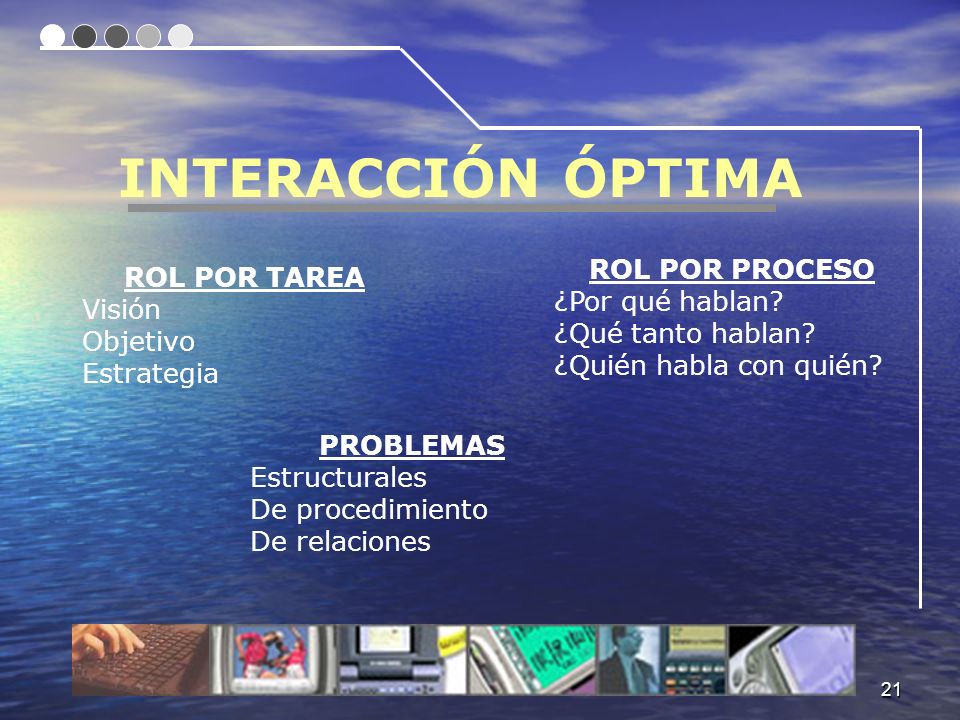 INTERACCIÓN ÓPTIMA

ROL POR TAREA
Visión
Objetivo
Estrategia

ROL POR PROCESO
¿Por qué hablan?
¿Qué tanto hablan?
¿Quién habla con quién?

PROBLEMAS
Estructurales
De procedimiento
De relaciones

21